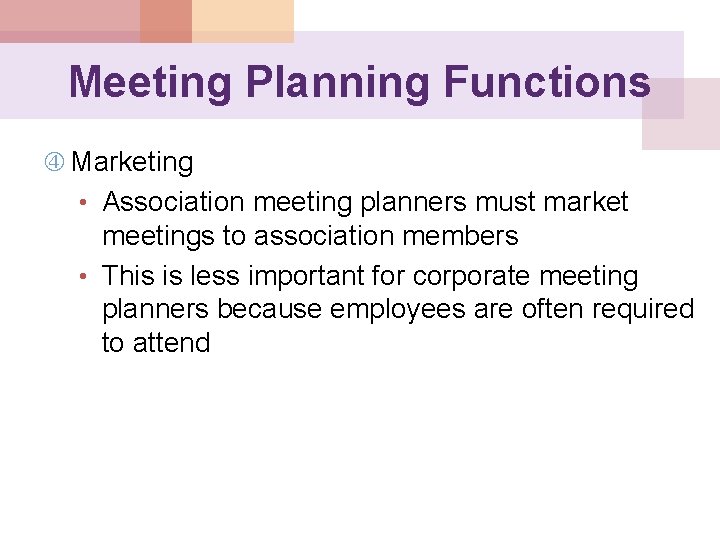 Meeting Planning Functions

④ Marketing

• Association meeting planners must market meetings to association members

• This is less important for corporate meeting planners because employees are often required to attend